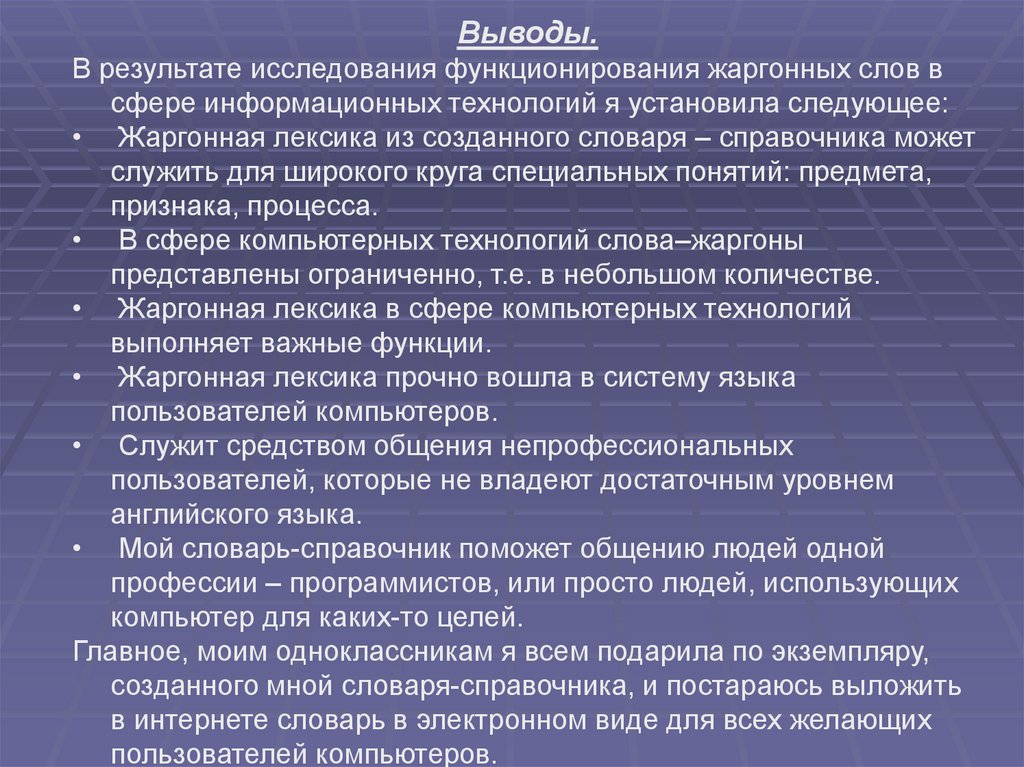 Выводы.

В результате исследования функционирования жаргонных слов в сфере информационных технологий я установила следующее:

• Жаргонная лексика из созданного словаря – справочника может служить для широкого круга специальных понятий: предмета, признака, процесса.

• В сфере компьютерных технологий слова–жаргоны представлены ограниченно, т.е. в небольшом количестве.

• Жаргонная лексика в сфере компьютерных технологий выполняет важные функции.

• Жаргонная лексика прочно вошла в систему языка пользователей компьютеров.

• Служит средством общения непрофессиональных пользователей, которые не владеют достаточным уровнем английского языка.

• Мой словарь-справочник поможет общению людей одной профессии – программистов, или просто людей, использующих компьютер для каких-то целей.

Главное, моим одноклассникам я всем подарила по экземпляру, созданного мной словаря-справочника, и постараюсь выложить в интернете словарь в электронном виде для всех желающих пользователей компьютеров.